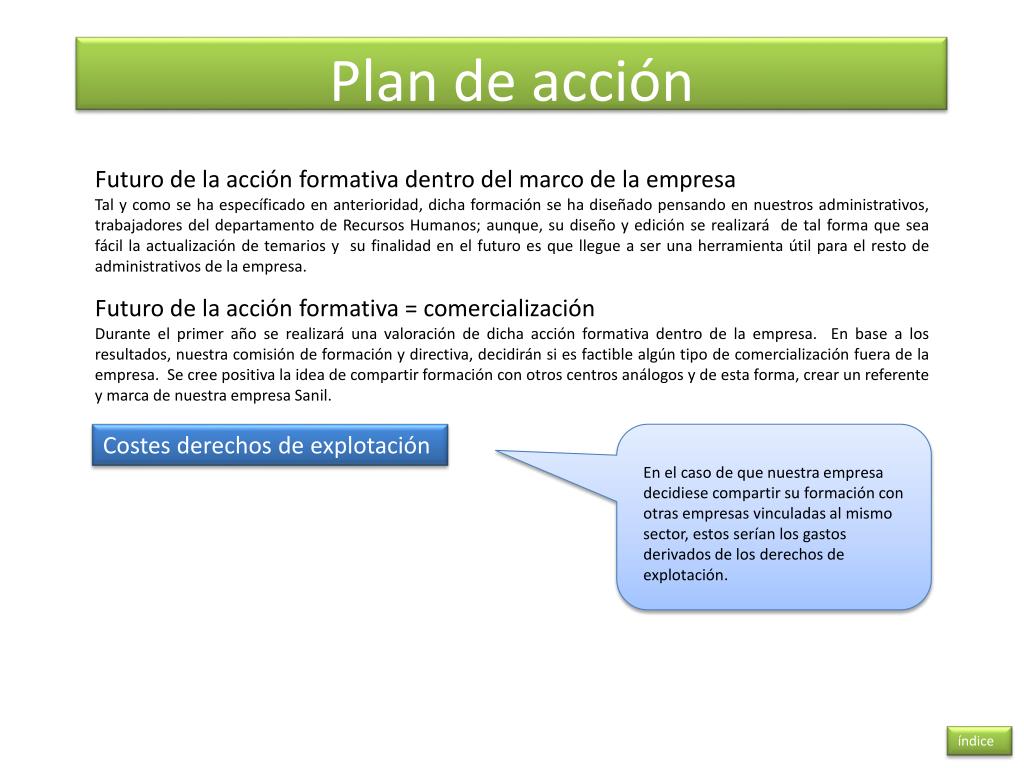 Plan de acción

Futuro de la acción formativa dentro del marco de la empresa
Tal y como se ha específicado en anterioridad, dicha formación se ha diseñado pensando en nuestros administrativos, trabajadores del departamento de Recursos Humanos; aunque, su diseño y edición se realizará de tal forma que sea fácil la actualización de temarios y su finalidad en el futuro es que llegue a ser una herramienta útil para el resto de administrativos de la empresa.

Futuro de la acción formativa = comercialización
Durante el primer año se realizará una valoración de dicha acción formativa dentro de la empresa. En base a los resultados, nuestra comisión de formación y directiva, decidirán si es factible algún tipo de comercialización fuera de la empresa. Se cree positiva la idea de compartir formación con otros centros análogos y de esta forma, crear un referente y marca de nuestra empresa Sanil.

Costes derechos de explotación

En el caso de que nuestra empresa decidiese compartir su formación con otras empresas vinculadas al mismo sector, estos serían los gastos derivados de los derechos de explotación.

índice